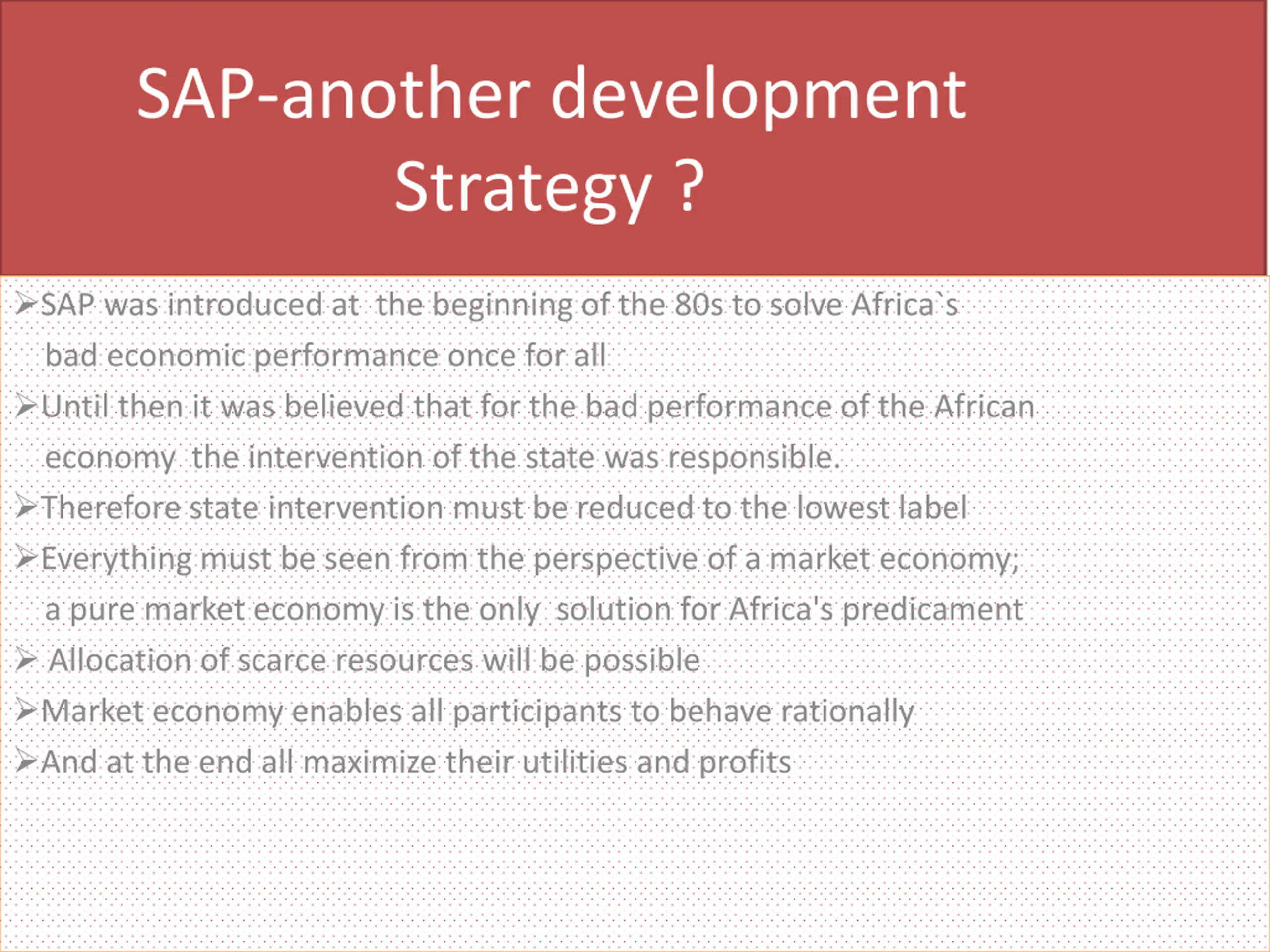 SAP-another development Strategy ?

➢SAP was introduced at the beginning of the 80s to solve Africa`s bad economic performance once for all

➢Until then it was believed that for the bad performance of the African economy the intervention of the state was responsible.

➢Therefore state intervention must be reduced to the lowest label

➢Everything must be seen from the perspective of a market economy; a pure market economy is the only solution for Africa's predicament

➢ Allocation of scarce resources will be possible

➢Market economy enables all participants to behave rationally

➢And at the end all maximize their utilities and profits